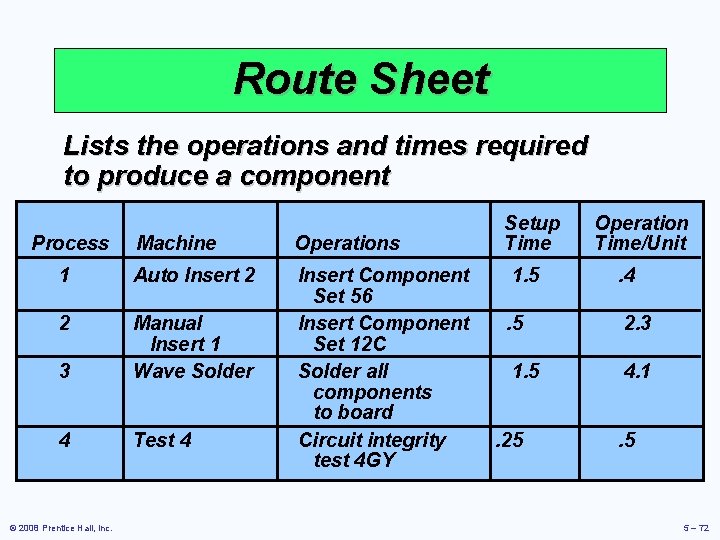 Route Sheet

Lists the operations and times required to produce a component

| Process | Machine | Operations | Setup Time | Operation Time/Unit |
|---|---|---|---|---|
| 1 | Auto Insert 2 | Insert Component Set 56 | 1.5 | .4 |
| 2 | Manual Insert 1 | Insert Component Set 12C | .5 | 2.3 |
| 3 | Wave Solder | Solder all components to board | 1.5 | 4.1 |
| 4 | Test 4 | Circuit integrity test 4GY | .25 | .5 |

© 2008 Prentice Hall, Inc.

5 – 72